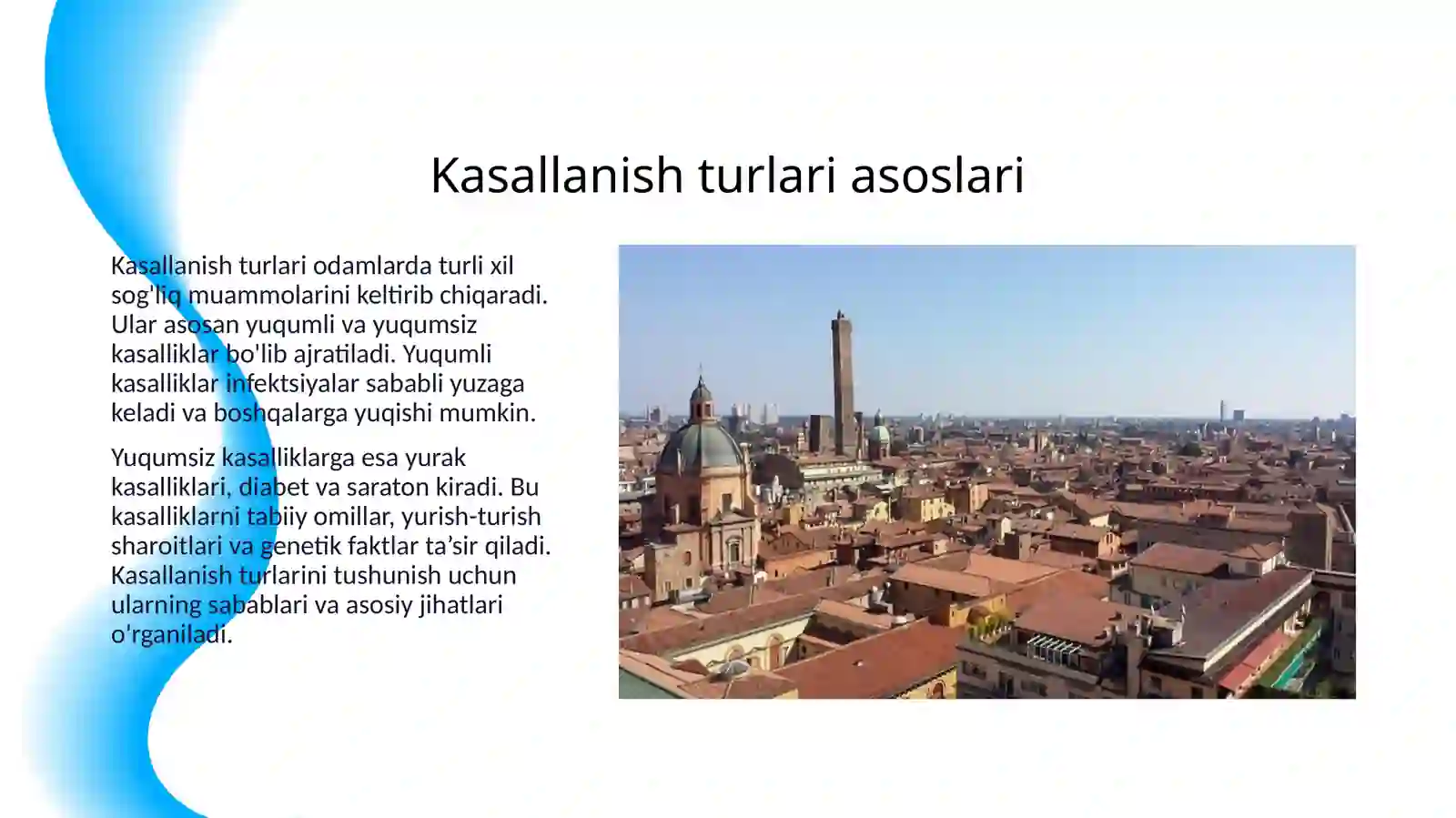 Kasallanish turlari asoslari

Kasallanish turlari odamlarda turli xil sog'liq muammolarini keltirib chiqaradi. Ular asosan yuqumli va yuqumsiz kasalliklar bo'lib ajratiladi. Yuqumli kasalliklar infektsiyalar sababli yuzaga keladi va boshqalarga yuqishi mumkin.

Yuqumsiz kasalliklarga esa yurak kasalliklari, diabet va saraton kiradi. Bu kasalliklarni tabiiy omillar, yurish-turish sharoitlari va genetik faktlar ta’sir qiladi. Kasallanish turlarini tushunish uchun ularning sabablari va asosiy jihatlari o'rganiladi.